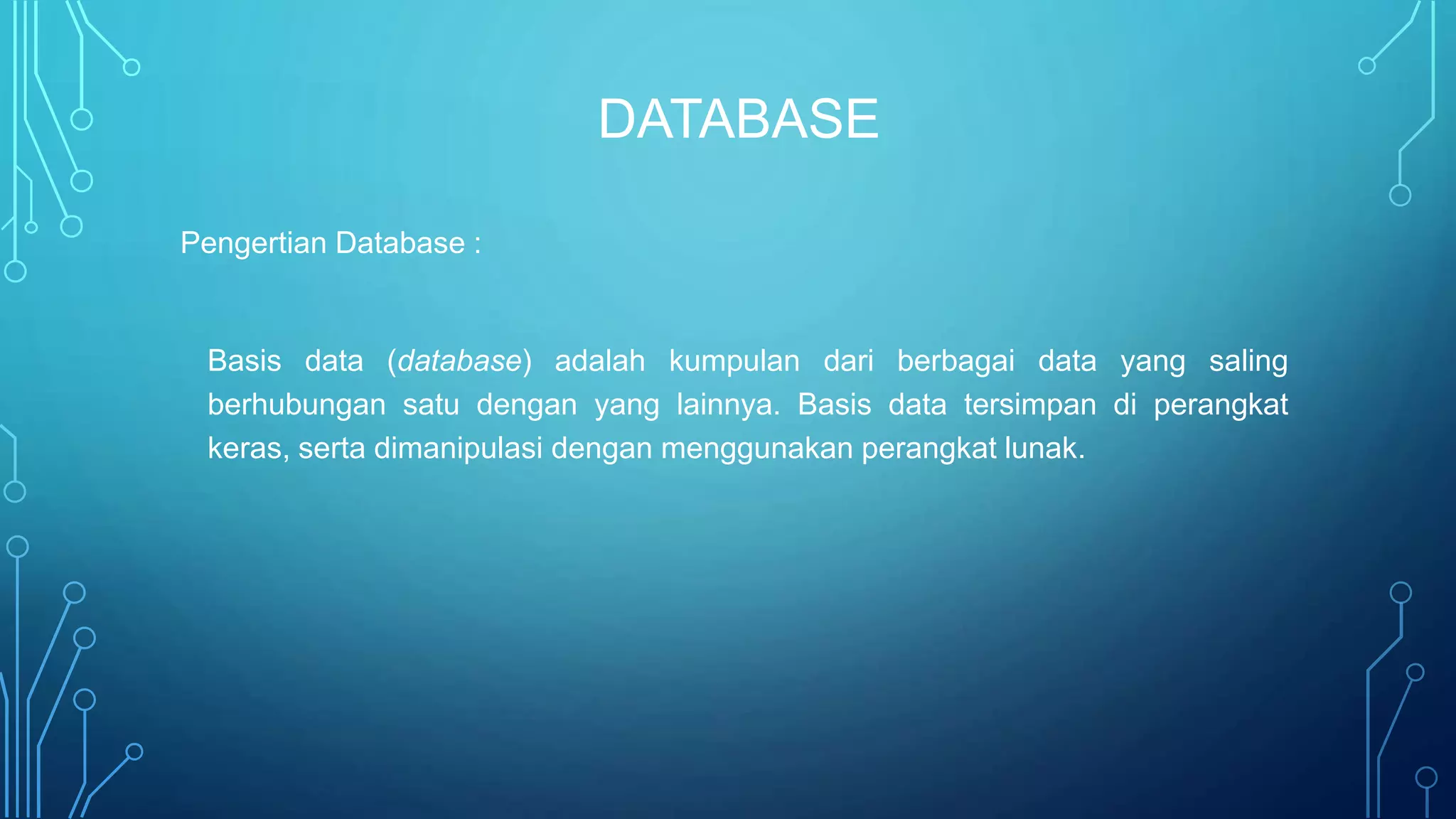 DATABASE

Pengertian Database :

Basis data (database) adalah kumpulan dari berbagai data yang saling berhubungan satu dengan yang lainnya. Basis data tersimpan di perangkat keras, serta dimanipulasi dengan menggunakan perangkat lunak.